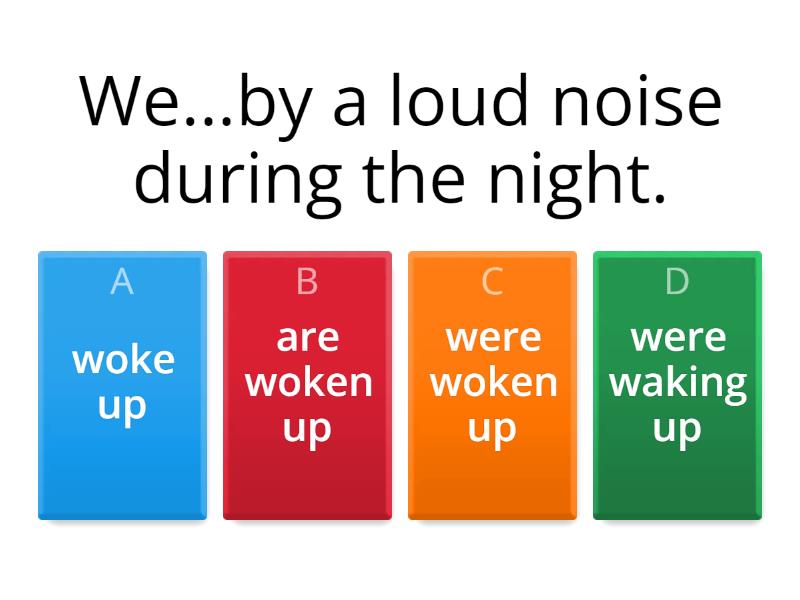 We...by a loud noise during the night.

A
woke up

B
are woken up

C
were woken up

D
were waking up